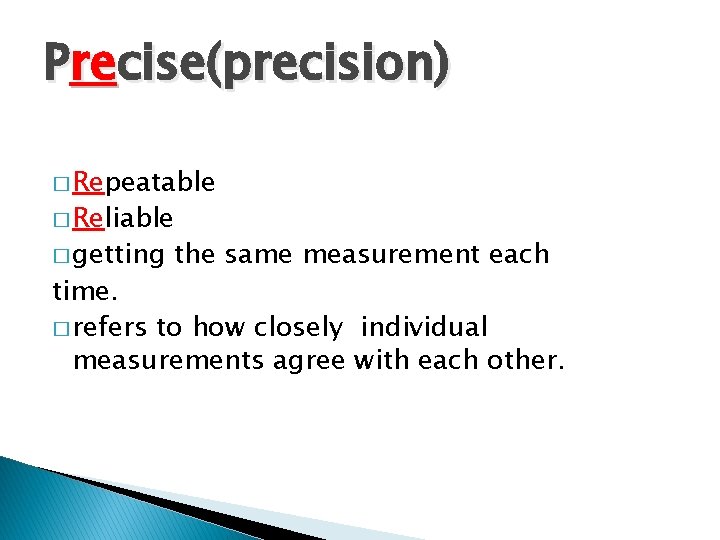 Precise(precision)

□ Repeatable
□ Reliable
□ getting the same measurement each time.
□ refers to how closely individual measurements agree with each other.